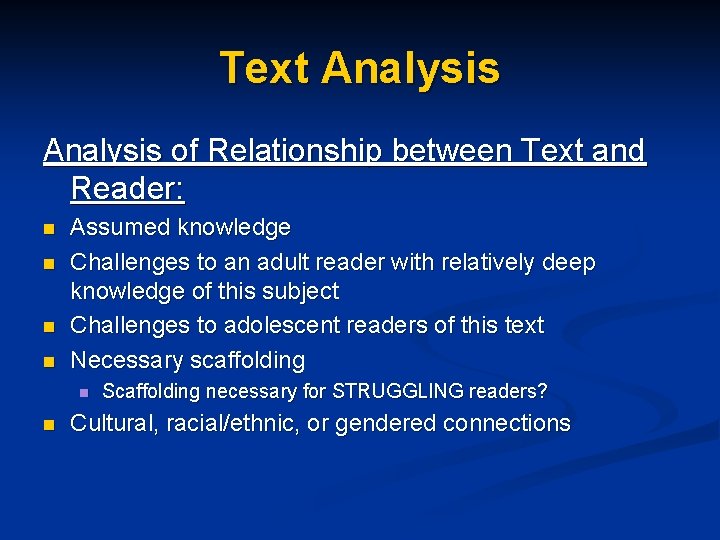 Text Analysis

Analysis of Relationship between Text and Reader:

- Assumed knowledge
- Challenges to an adult reader with relatively deep knowledge of this subject
- Challenges to adolescent readers of this text
- Necessary scaffolding
  - Scaffolding necessary for STRUGGLING readers?
- Cultural, racial/ethnic, or gendered connections